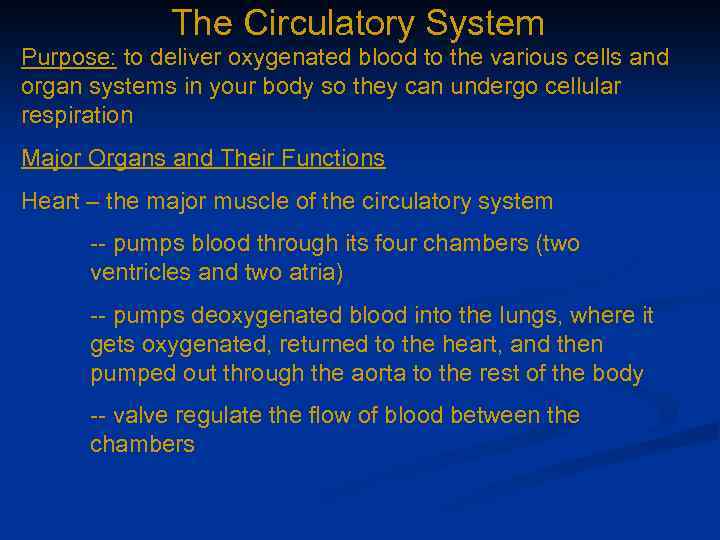 The Circulatory System

Purpose: to deliver oxygenated blood to the various cells and organ systems in your body so they can undergo cellular respiration

Major Organs and Their Functions

Heart – the major muscle of the circulatory system

-- pumps blood through its four chambers (two ventricles and two atria)

-- pumps deoxygenated blood into the lungs, where it gets oxygenated, returned to the heart, and then pumped out through the aorta to the rest of the body

-- valve regulate the flow of blood between the chambers